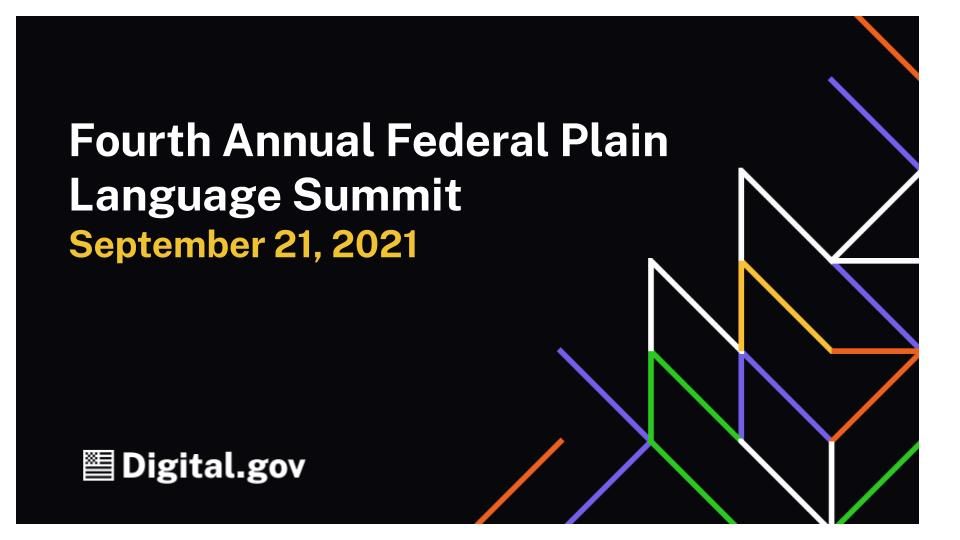 Fourth Annual Federal Plain Language Summit
September 21, 2021

Digital.gov